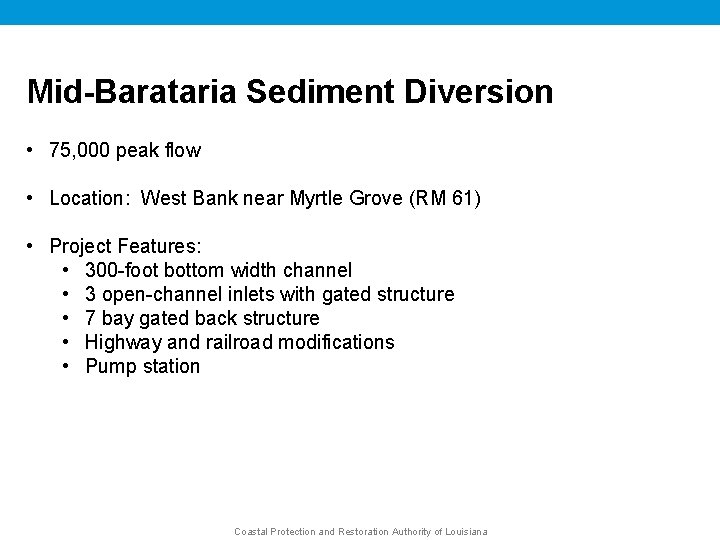 Mid-Barataria Sediment Diversion

• 75,000 peak flow

• Location: West Bank near Myrtle Grove (RM 61)

• Project Features:
  • 300-foot bottom width channel
  • 3 open-channel inlets with gated structure
  • 7 bay gated back structure
  • Highway and railroad modifications
  • Pump station

Coastal Protection and Restoration Authority of Louisiana